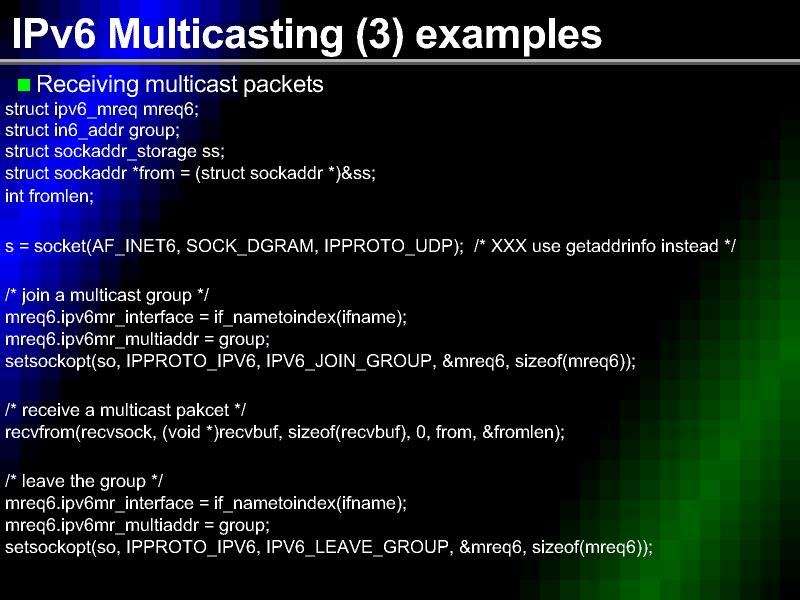 IPv6 Multicasting (3) examples

Receiving multicast packets

struct ipv6_mreq mreq6;
struct in6_addr group;
struct sockaddr_storage ss;
struct sockaddr *from = (struct sockaddr *)&ss;
int fromlen;

s = socket(AF_INET6, SOCK_DGRAM, IPPROTO_UDP); /* XXX use getaddrinfo instead */

/* join a multicast group */
mreq6.ipv6mr_interface = if_nametoindex(ifname);
mreq6.ipv6mr_multiaddr = group;
setsockopt(so, IPPROTO_IPV6, IPV6_JOIN_GROUP, &mreq6, sizeof(mreq6));

/* receive a multicast pakcet */
recvfrom(recvsock, (void *)recvbuf, sizeof(recvbuf), 0, from, &fromlen);

/* leave the group */
mreq6.ipv6mr_interface = if_nametoindex(ifname);
mreq6.ipv6mr_multiaddr = group;
setsockopt(so, IPPROTO_IPV6, IPV6_LEAVE_GROUP, &mreq6, sizeof(mreq6));